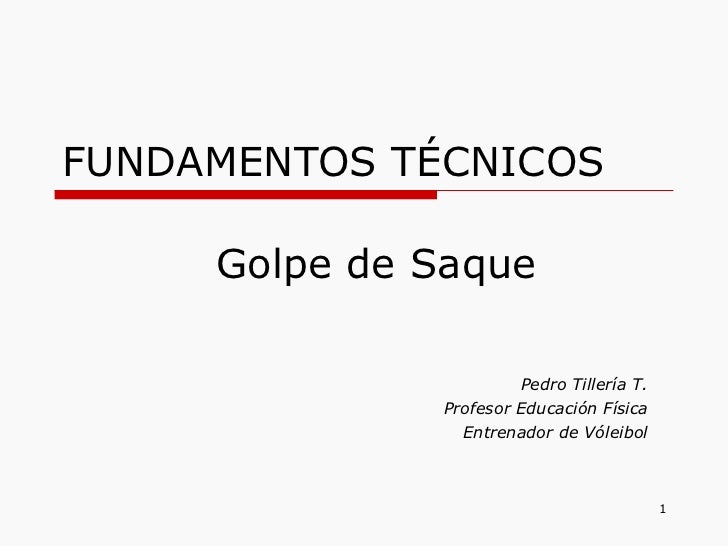 FUNDAMENTOS TÉCNICOS

Golpe de Saque

Pedro Tillería T.
Profesor Educación Física
Entrenador de Vóleibol

1